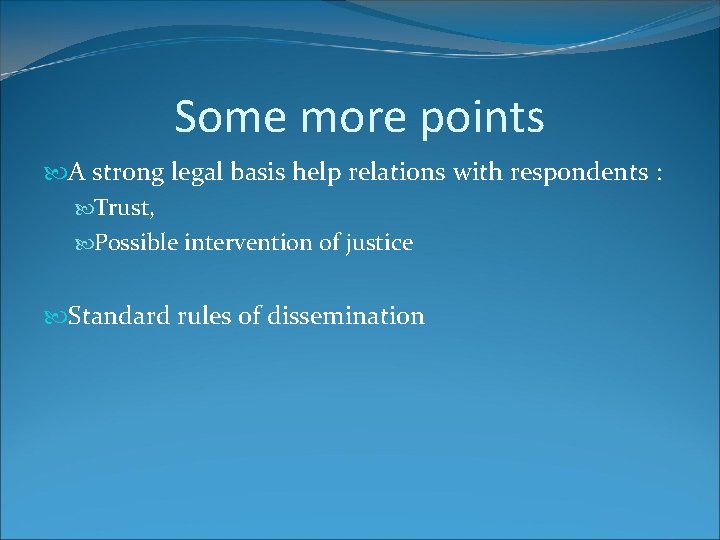 Some more points

A strong legal basis help relations with respondents :

Trust,

Possible intervention of justice

Standard rules of dissemination